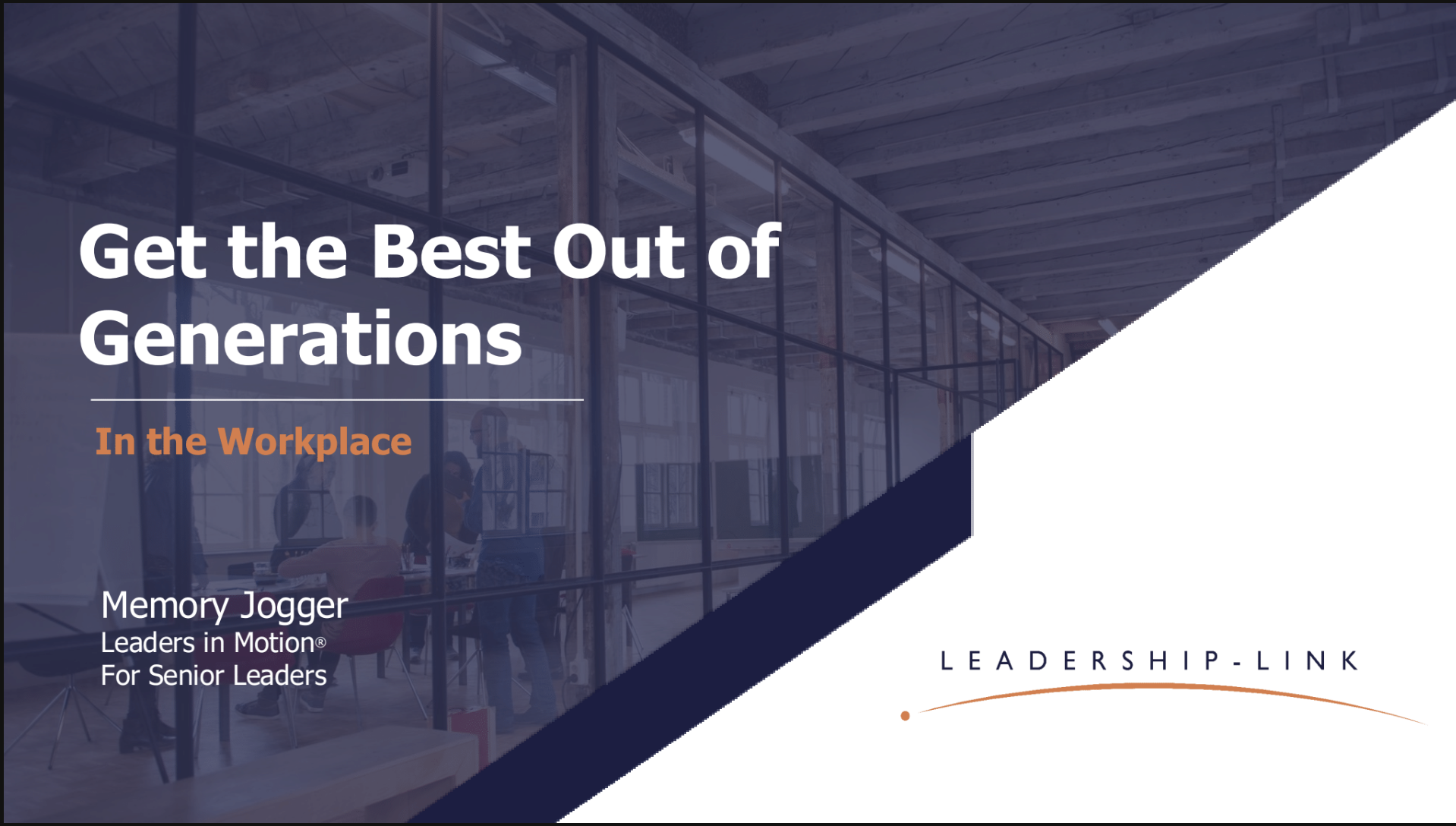 Get the Best Out of Generations

In the Workplace

Memory Jogger
Leaders in Motion®
For Senior Leaders

LEADERSHIP-LINK